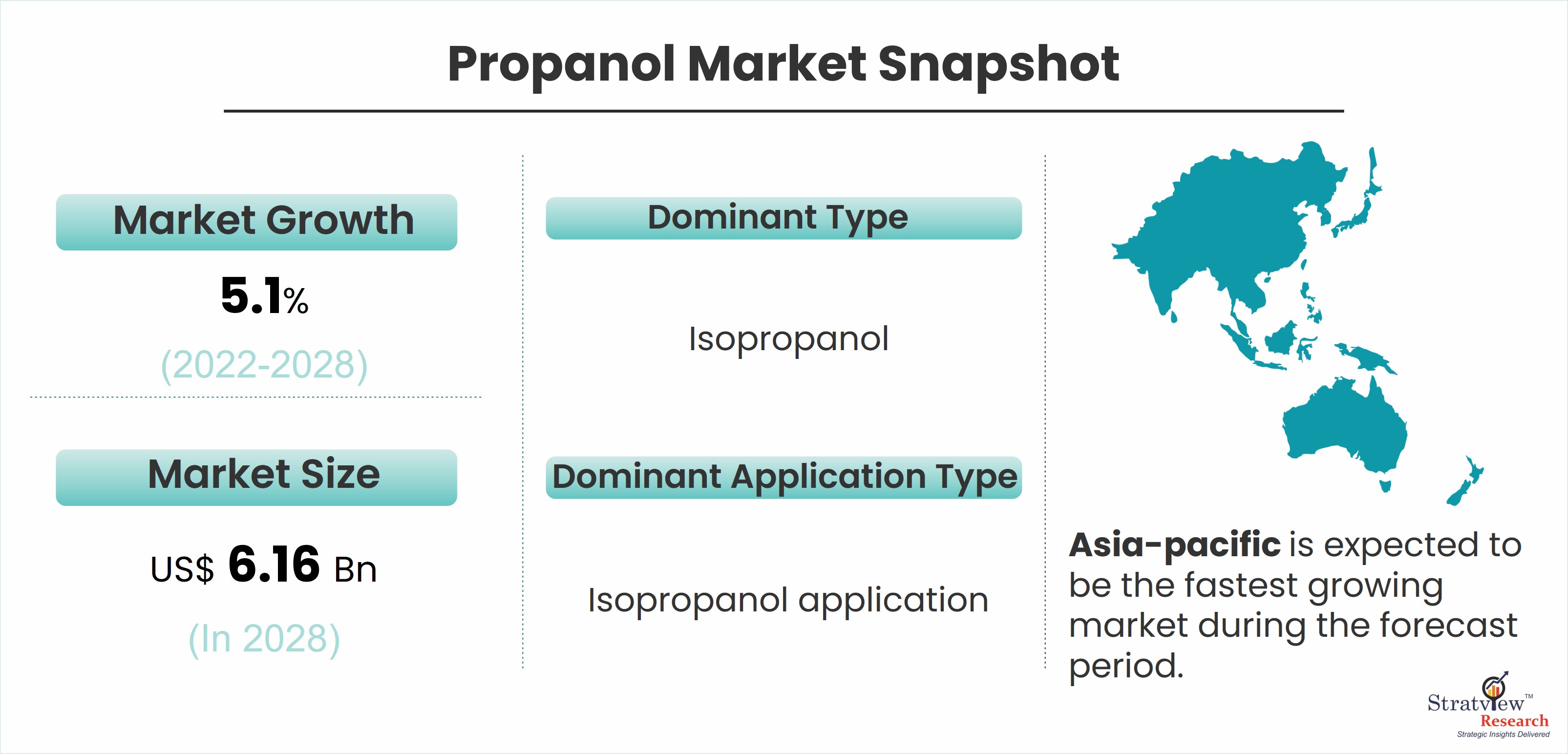 Propanol Market Snapshot

Market Growth

5.1%

(2022-2028)

Market Size

US$ 6.16 Bn

(In 2028)

Dominant Type

Isopropanol

Dominant Application Type

Isopropanol application

Asia-pacific is expected to be the fastest growing market during the forecast period.

Stratview™ Research
Strategic Insights Delivered